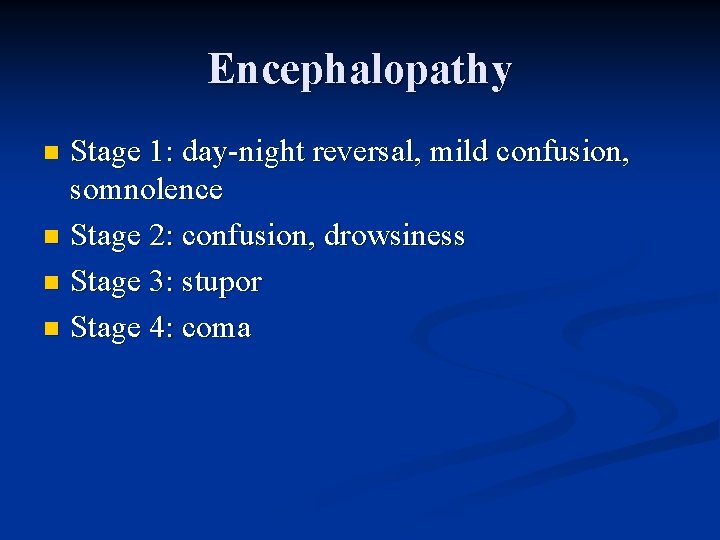 Encephalopathy

- Stage 1: day-night reversal, mild confusion, somnolence
- Stage 2: confusion, drowsiness
- Stage 3: stupor
- Stage 4: coma